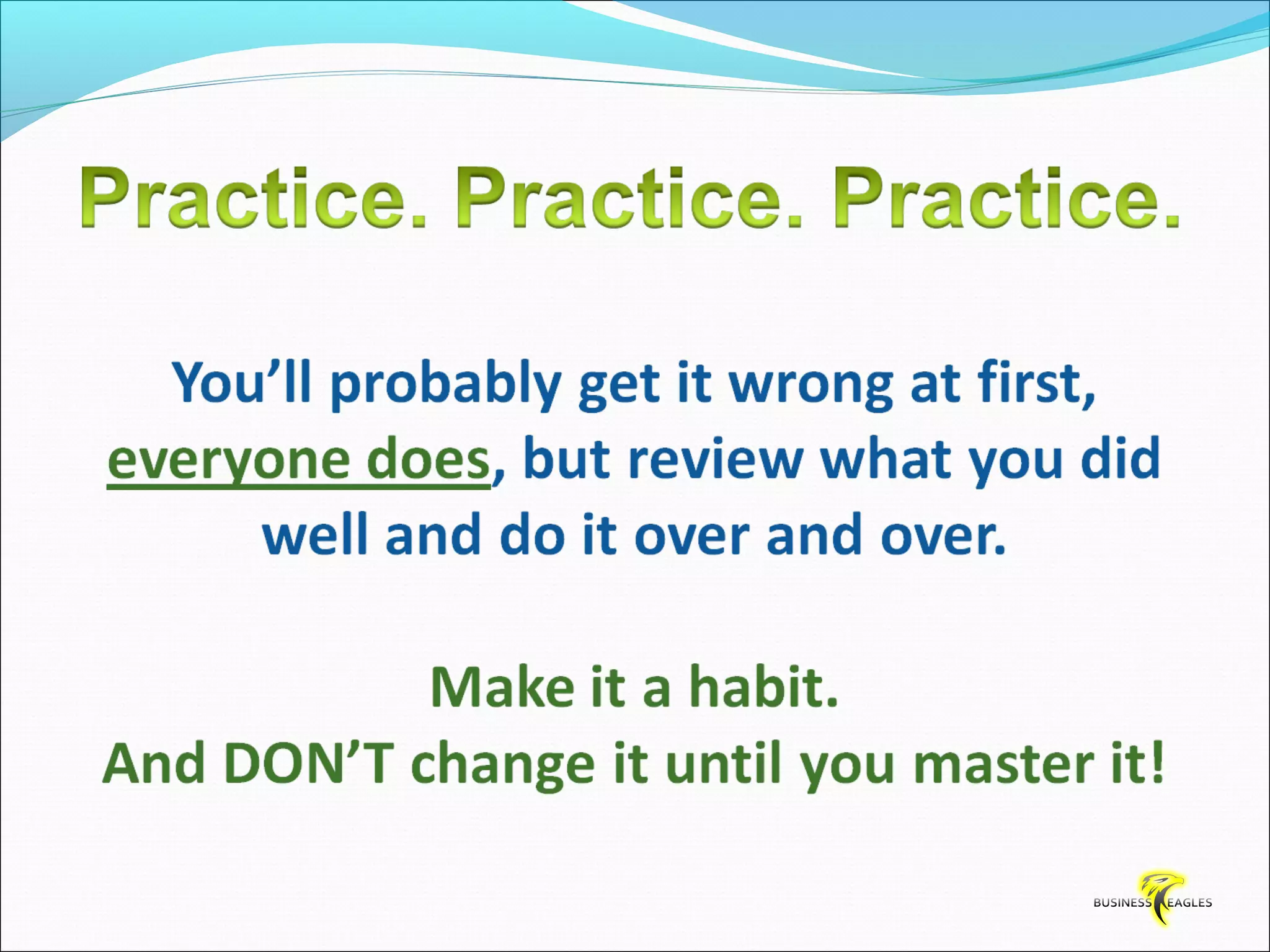 Practice. Practice. Practice.

You’ll probably get it wrong at first, everyone does, but review what you did well and do it over and over.

Make it a habit.
And DON’T change it until you master it!

BUSINESS EAGLES